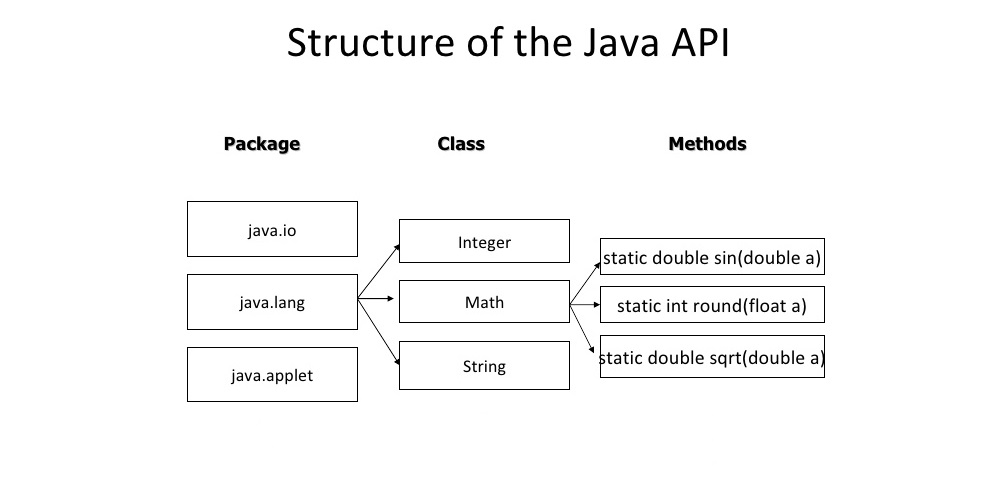 Structure of the Java API

Package

Class

Methods

java.io

java.lang

java.applet

Integer

Math

String

static double sin(double a)

static int round(float a)

static double sqrt(double a)